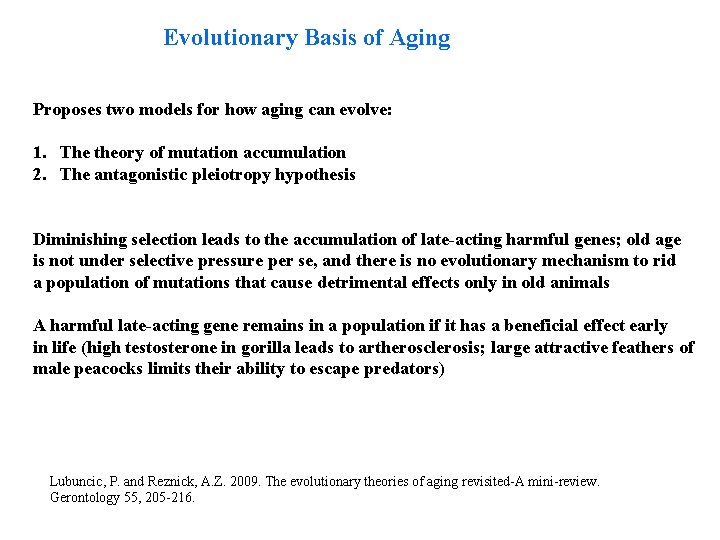 Evolutionary Basis of Aging

Proposes two models for how aging can evolve:

1. The theory of mutation accumulation
2. The antagonistic pleiotropy hypothesis

Diminishing selection leads to the accumulation of late-acting harmful genes; old age is not under selective pressure per se, and there is no evolutionary mechanism to rid a population of mutations that cause detrimental effects only in old animals

A harmful late-acting gene remains in a population if it has a beneficial effect early in life (high testosterone in gorilla leads to artherosclerosis; large attractive feathers of male peacocks limits their ability to escape predators)

Lubuncic, P. and Reznick, A.Z. 2009. The evolutionary theories of aging revisited-A mini-review. Gerontology 55, 205-216.